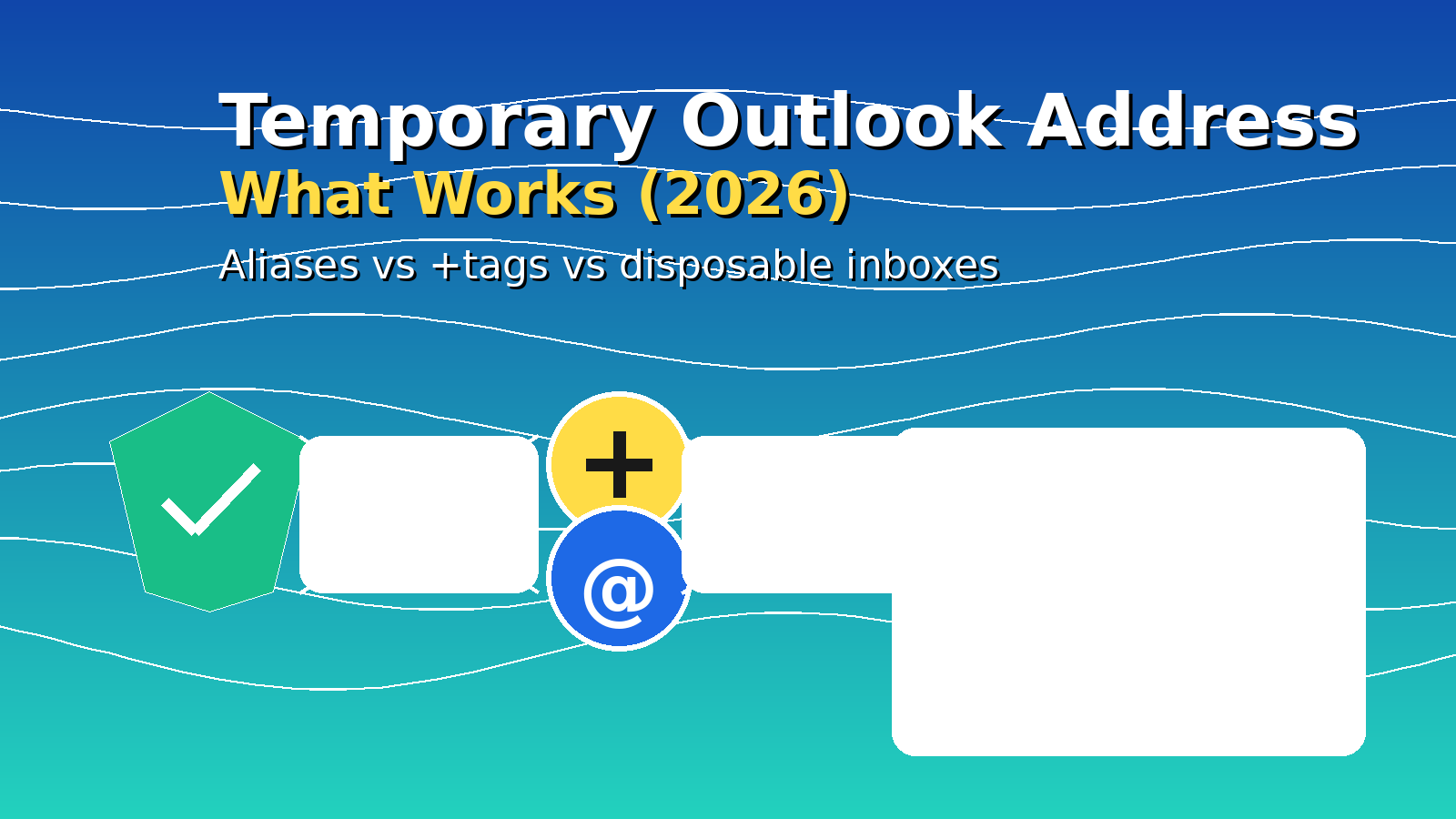 Temporary Outlook Address
What Works (2026)
Aliases vs +tags vs disposable inboxes

+
@